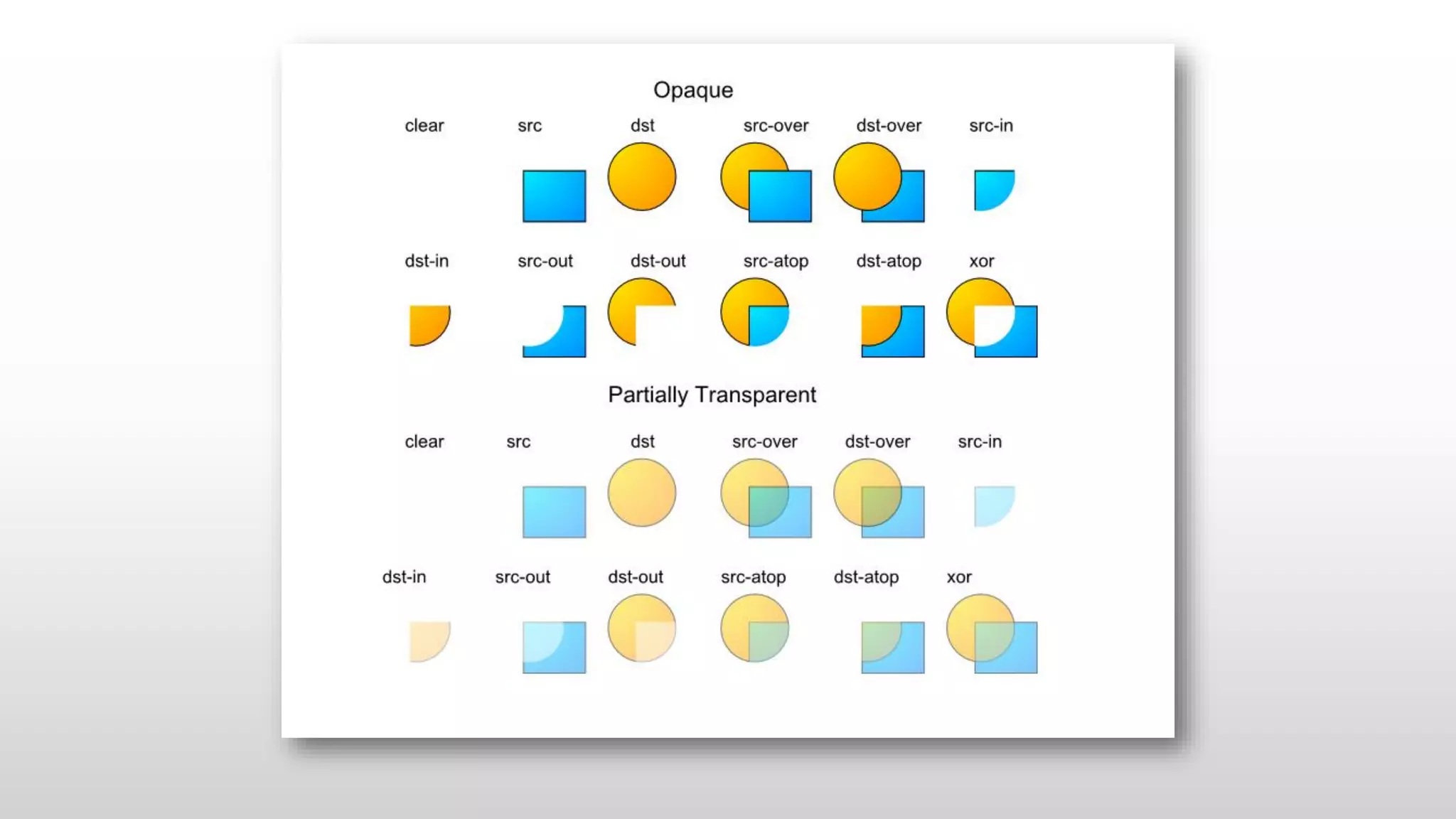 Opaque

clear src dst src-over dst-over src-in

dst-in src-out dst-out src-atop dst-atop xor

Partially Transparent

clear src dst src-over dst-over src-in

dst-in src-out dst-out src-atop dst-atop xor